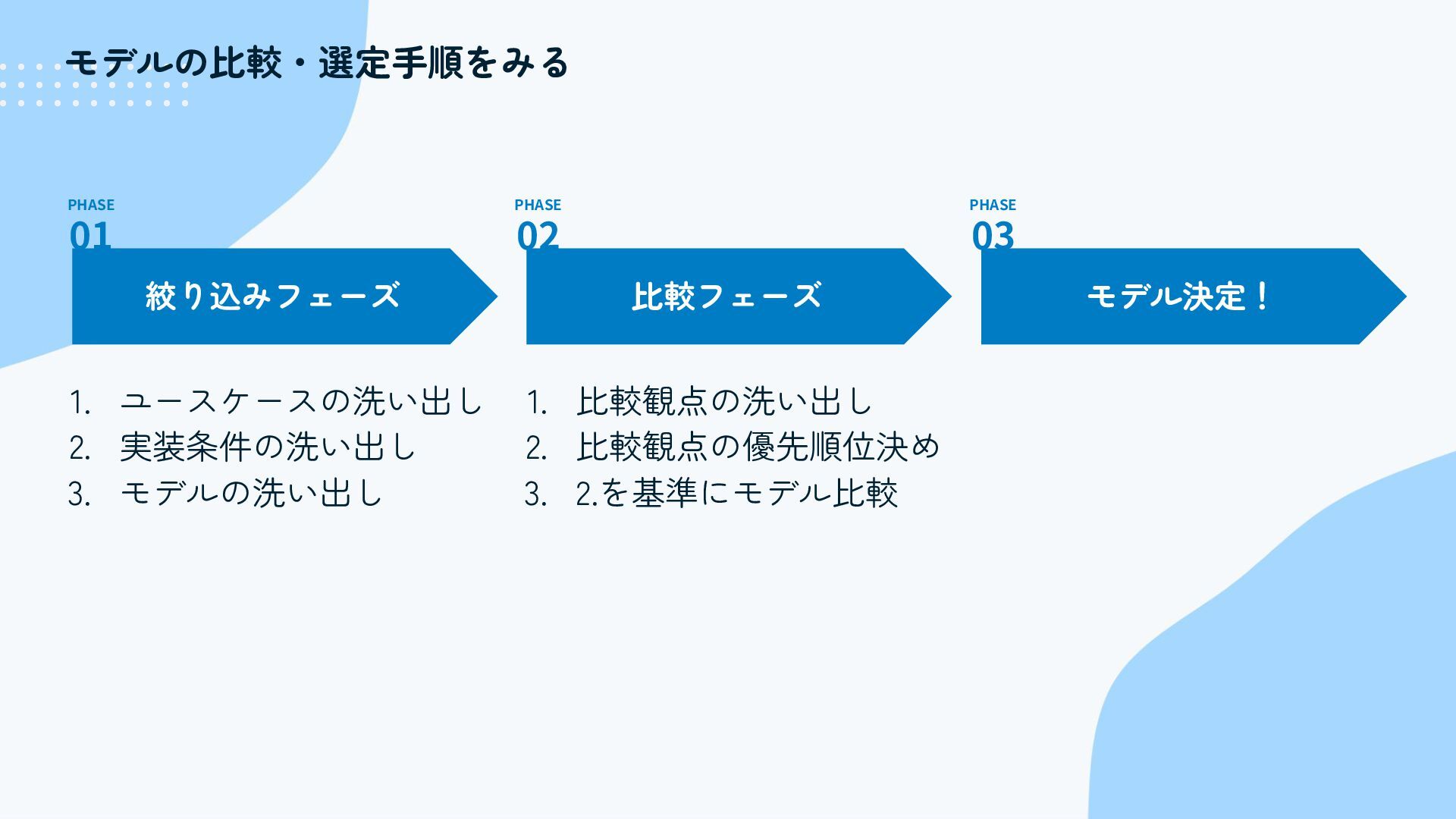 モデルの比較・選定手順をみる

PHASE
01

絞り込みフェーズ

1. ユースケースの洗い出し
2. 実装条件の洗い出し
3. モデルの洗い出し

PHASE
02

比較フェーズ

1. 比較観点の洗い出し
2. 比較観点の優先順位決め
3. 2.を基準にモデル比較

PHASE
03

モデル決定！